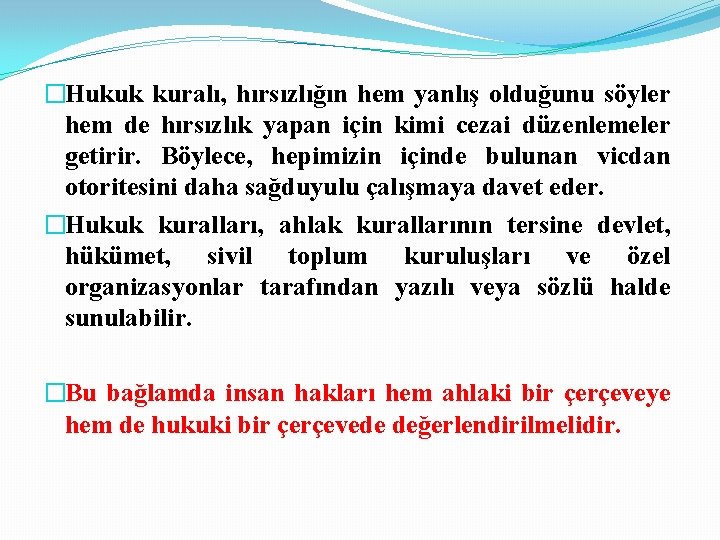 Hukuk kuralı, hırsızlığın hem yanlış olduğunu söyler hem de hırsızlık yapan için kimi cezai düzenlemeler getirir. Böylece, hepimizin içinde bulunan vicdan otoritesini daha sağduyulu çalışmaya davet eder.

Hukuk kuralları, ahlak kurallarının tersine devlet, hükümet, sivil toplum kuruluşları ve özel organizasyonlar tarafından yazılı veya sözlü halde sunulabilir.

Bu bağlamda insan hakları hem ahlaki bir çerçeveye hem de hukuki bir çerçevede değerlendirilmelidir.